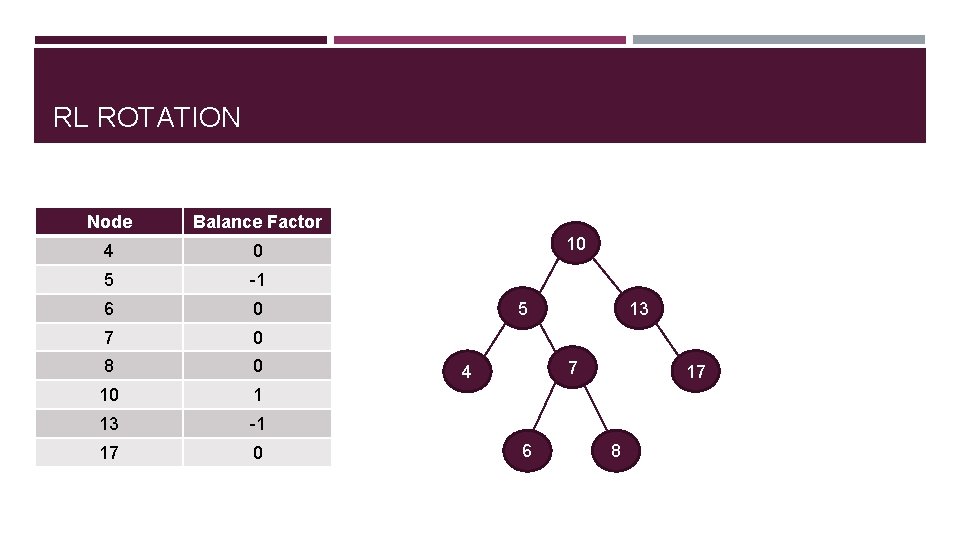 RL ROTATION

| Node | Balance Factor |
|---|---|
| 4 | 0 |
| 5 | -1 |
| 6 | 0 |
| 7 | 0 |
| 8 | 0 |
| 10 | 1 |
| 13 | -1 |
| 17 | 0 |

10
5
13
4
7
17
6
8